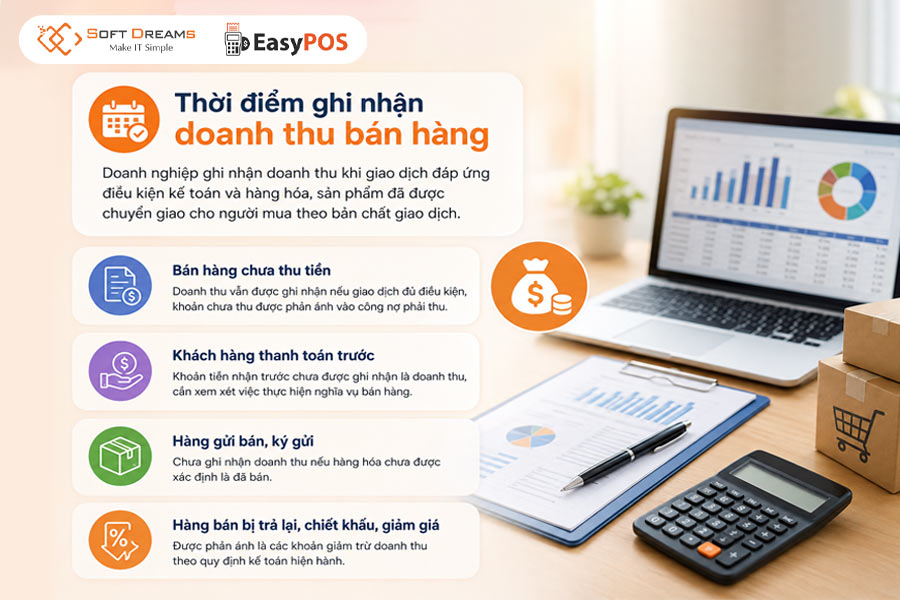 SOFT DREAMS
Make IT Simple

EasyPOS

Thời điểm ghi nhận
doanh thu bán hàng

Doanh nghiệp ghi nhận doanh thu khi giao dịch đáp ứng điều kiện kế toán và hàng hóa, sản phẩm đã được chuyển giao cho người mua theo bản chất giao dịch.

Bán hàng chưa thu tiền
Doanh thu vẫn được ghi nhận nếu giao dịch đủ điều kiện, khoản chưa thu được phản ánh vào công nợ phải thu.

Khách hàng thanh toán trước
Khoản tiền nhận trước chưa được ghi nhận là doanh thu, cần xem xét việc thực hiện nghĩa vụ bán hàng.

Hàng gửi bán, ký gửi
Chưa ghi nhận doanh thu nếu hàng hóa chưa được xác định là đã bán.

Hàng bán bị trả lại, chiết khấu, giảm giá
Được phản ánh là các khoản giảm trừ doanh thu theo quy định kế toán hiện hành.